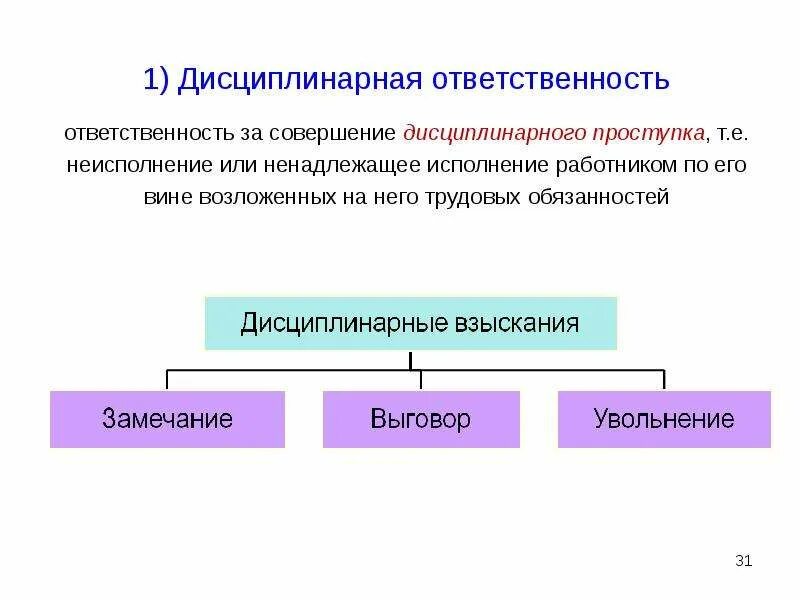 1) Дисциплинарная ответственность

ответственность за совершение дисциплинарного проступка, т.е. неисполнение или ненадлежащее исполнение работником по его вине возложенных на него трудовых обязанностей

Дисциплинарные взыскания

Замечание

Выговор

Увольнение

31